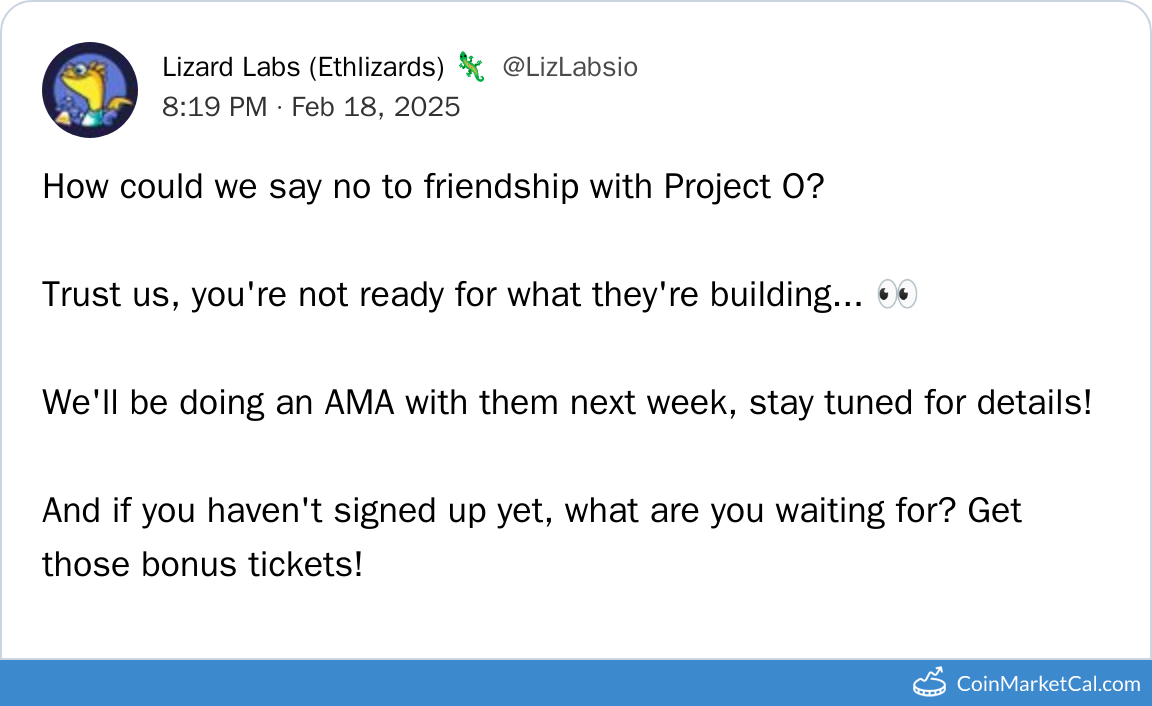 Lizard Labs (Ethlizards) 🦎 @LizLabsio
8:19 PM · Feb 18, 2025

How could we say no to friendship with Project O?

Trust us, you're not ready for what they're building... 👀

We'll be doing an AMA with them next week, stay tuned for details!

And if you haven't signed up yet, what are you waiting for? Get those bonus tickets!

CoinMarketCal.com